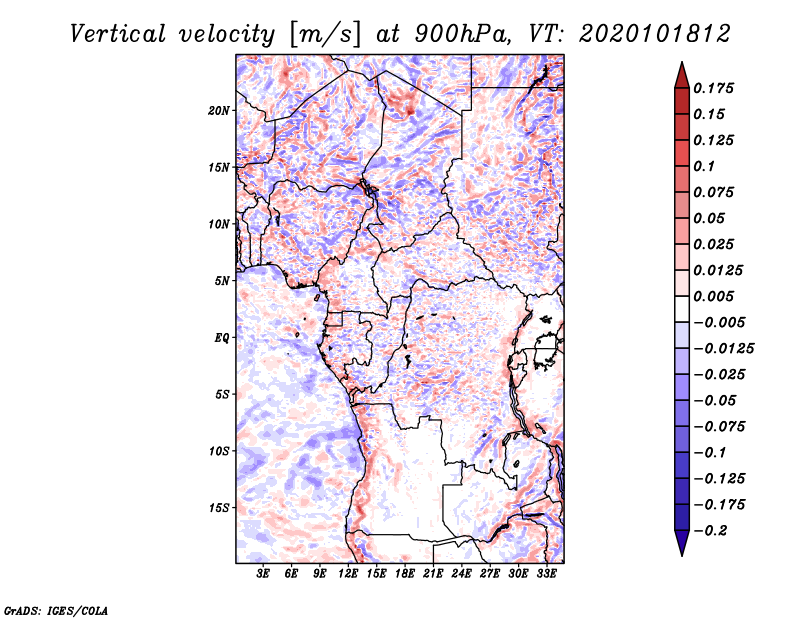 Vertical velocity [m/s] at 900hPa, VT: 2020101812

20N
15N
10N
5N
EQ
5S
10S
15S

3E 6E 9E 12E 15E 18E 21E 24E 27E 30E 33E

0.175
0.15
0.125
0.1
0.075
0.05
0.025
0.0125
0.005
−0.005
−0.0125
−0.025
−0.05
−0.075
−0.1
−0.125
−0.175
−0.2

GrADS: IGES/COLA